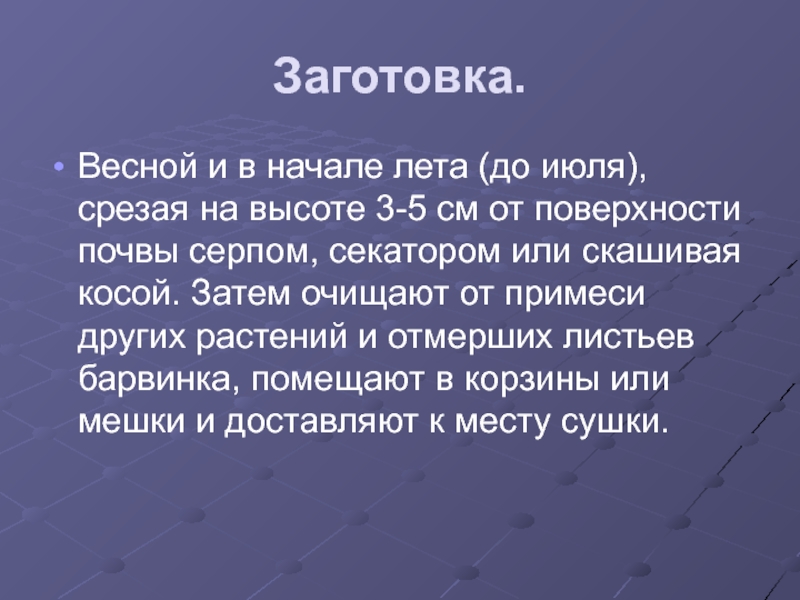 Заготовка.

• Весной и в начале лета (до июля), срезая на высоте 3-5 см от поверхности почвы серпом, секатором или скашивая косой. Затем очищают от примеси других растений и отмерших листьев барвинка, помещают в корзины или мешки и доставляют к месту сушки.